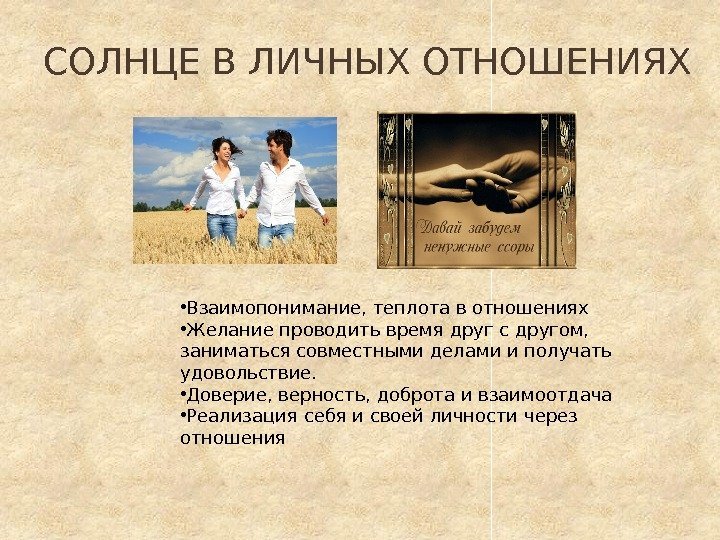 СОЛНЦЕ В ЛИЧНЫХ ОТНОШЕНИЯХ

Давай забудем ненужные ссоры

•Взаимопонимание, теплота в отношениях
•Желание проводить время друг с другом, заниматься совместными делами и получать удовольствие.
•Доверие, верность, доброта и взаимоотдача
•Реализация себя и своей личности через отношения